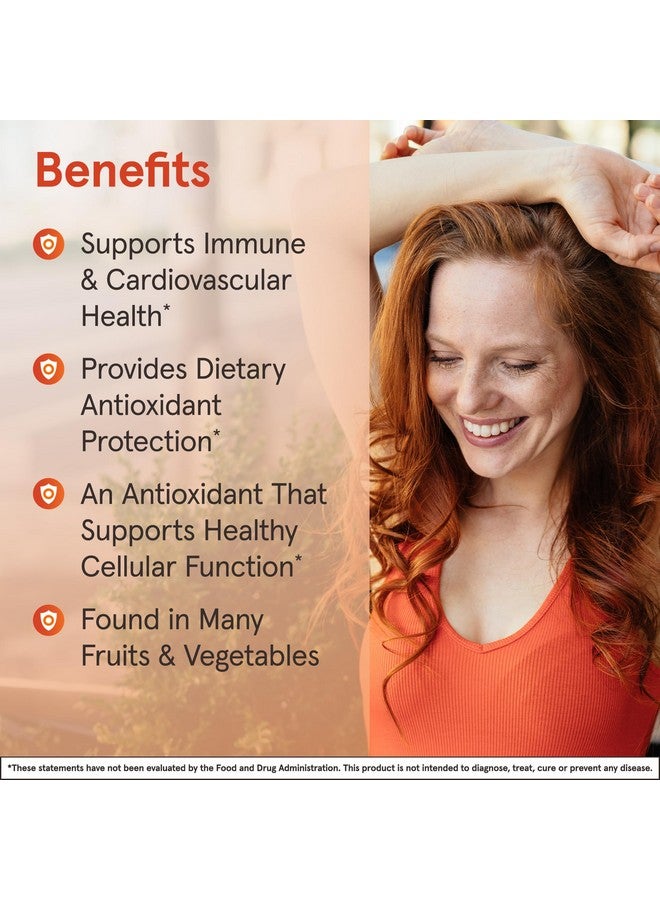 Benefits

Supports Immune & Cardiovascular Health*

Provides Dietary Antioxidant Protection*

An Antioxidant That Supports Healthy Cellular Function*

Found in Many Fruits & Vegetables

*These statements have not been evaluated by the Food and Drug Administration. This product is not intended to diagnose, treat, cure or prevent any disease.